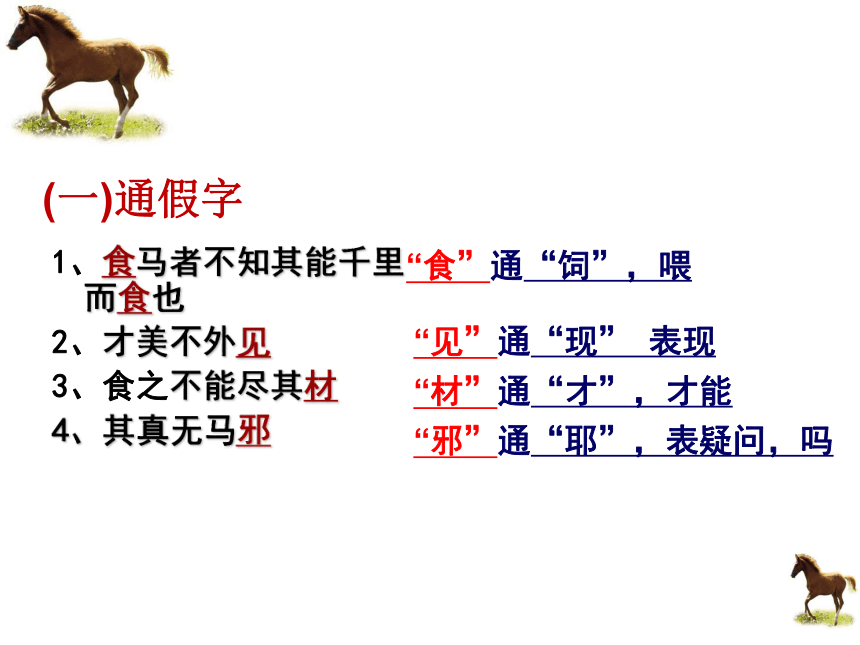 (一)通假字

1、食马者不知其能千里而食也 “食”通“饲”，喂

2、才美不外见 “见”通“现” 表现

3、食之不能尽其材 “材”通“才”，才能

4、其真无马邪 “邪”通“耶”，表疑问，吗